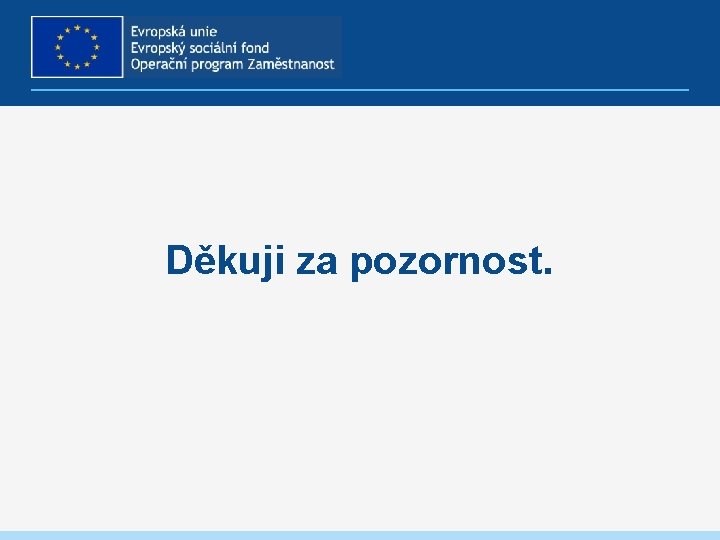 Evropská unie
Evropský sociální fond
Operační program Zaměstnanost

Děkuji za pozornost.